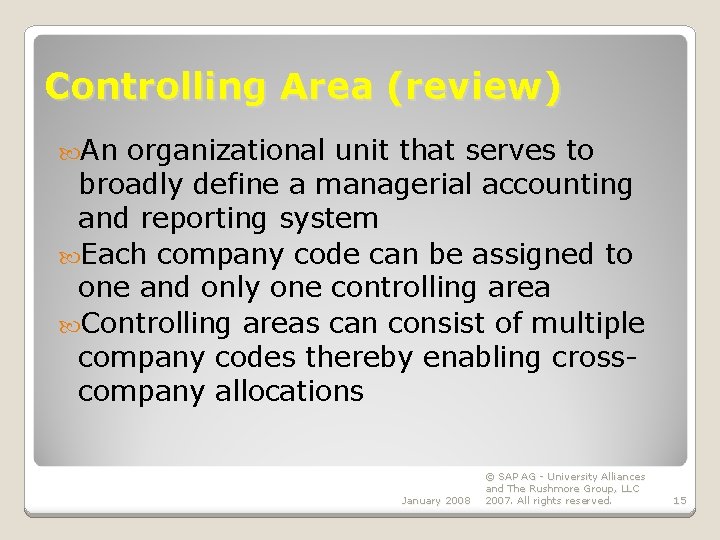 Controlling Area (review)

An organizational unit that serves to broadly define a managerial accounting and reporting system

Each company code can be assigned to one and only one controlling area

Controlling areas can consist of multiple company codes thereby enabling cross-company allocations

January 2008

© SAP AG - University Alliances and The Rushmore Group, LLC 2007. All rights reserved.

15